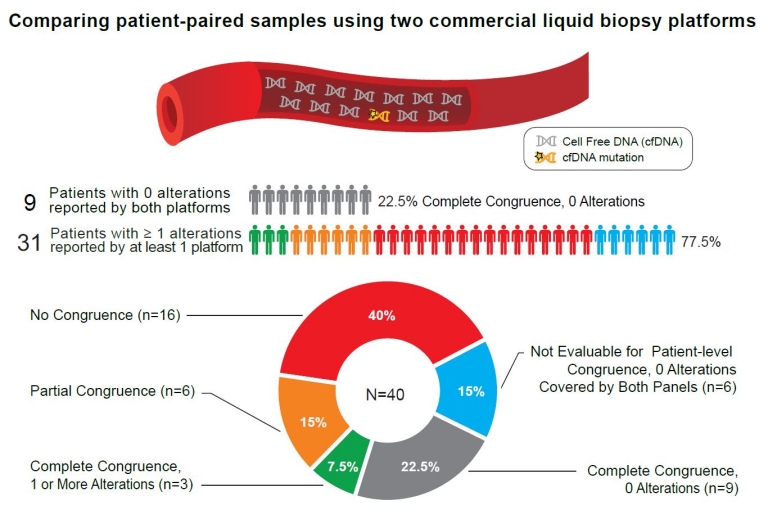 Comparing patient-paired samples using two commercial liquid biopsy platforms

Cell Free DNA (cfDNA)
cfDNA mutation

9 Patients with 0 alterations reported by both platforms
22.5% Complete Congruence, 0 Alterations

31 Patients with ≥ 1 alterations reported by at least 1 platform
77.5%

No Congruence (n=16)
40%
Not Evaluable for Patient-level Congruence, 0 Alterations Covered by Both Panels (n=6)
15%
Partial Congruence (n=6)
15%
N=40
Complete Congruence, 1 or More Alterations (n=3)
7.5%
22.5%
Complete Congruence, 0 Alterations (n=9)